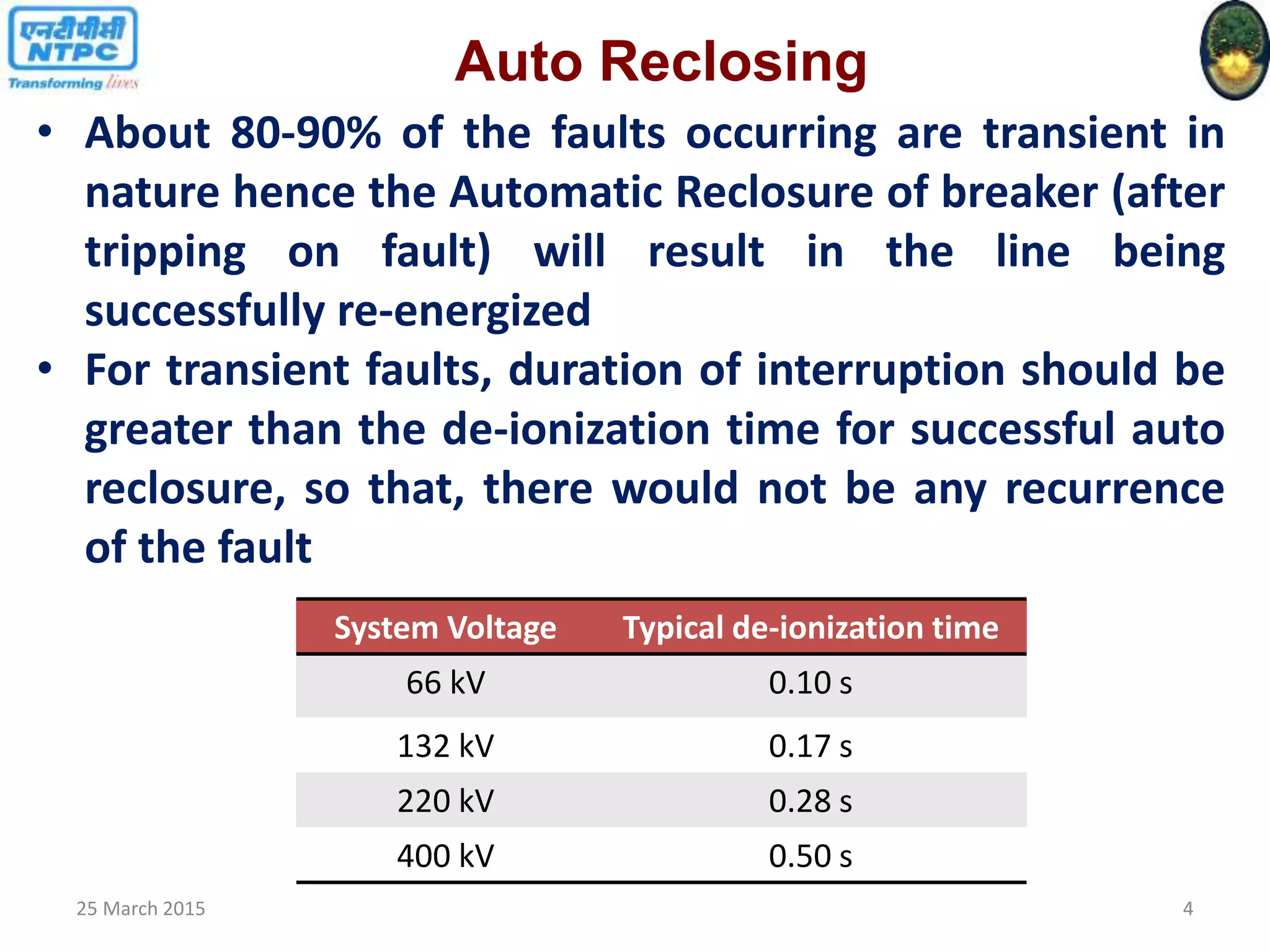 एनटीपीसी
NTPC
Transforming lives

Auto Reclosing

• About 80-90% of the faults occurring are transient in nature hence the Automatic Reclosure of breaker (after tripping on fault) will result in the line being successfully re-energized

• For transient faults, duration of interruption should be greater than the de-ionization time for successful auto reclosure, so that, there would not be any recurrence of the fault

| System Voltage | Typical de-ionization time |
|---|---|
| 66 kV | 0.10 s |
| 132 kV | 0.17 s |
| 220 kV | 0.28 s |
| 400 kV | 0.50 s |

25 March 2015

4